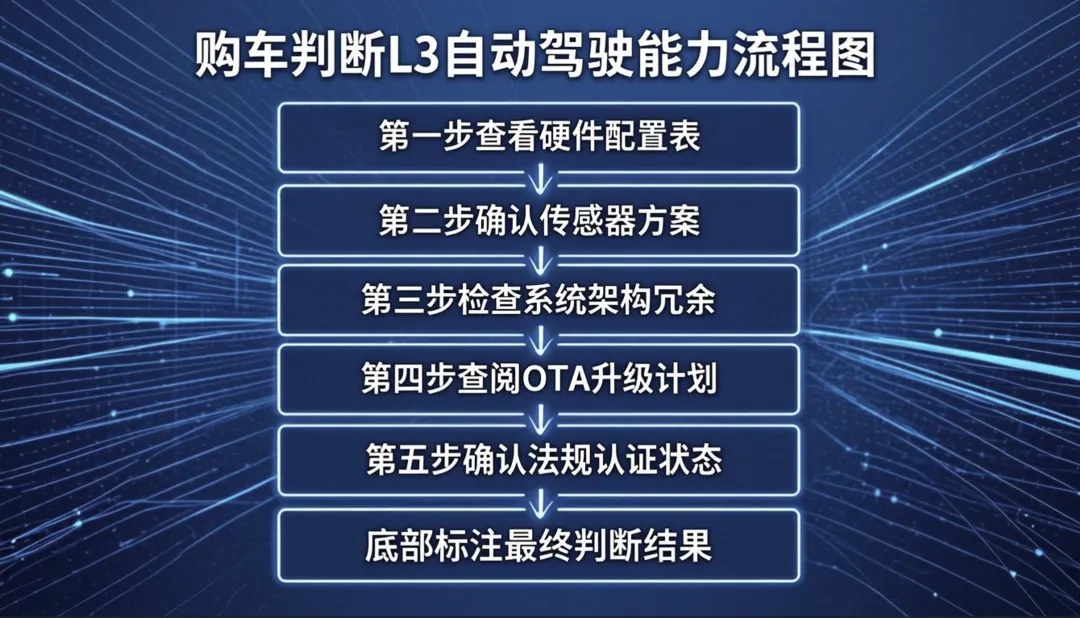 购车判断L3自动驾驶能力流程图

第一步查看硬件配置表

第二步确认传感器方案

第三步检查系统架构冗余

第四步查阅OTA升级计划

第五步确认法规认证状态

底部标注最终判断结果